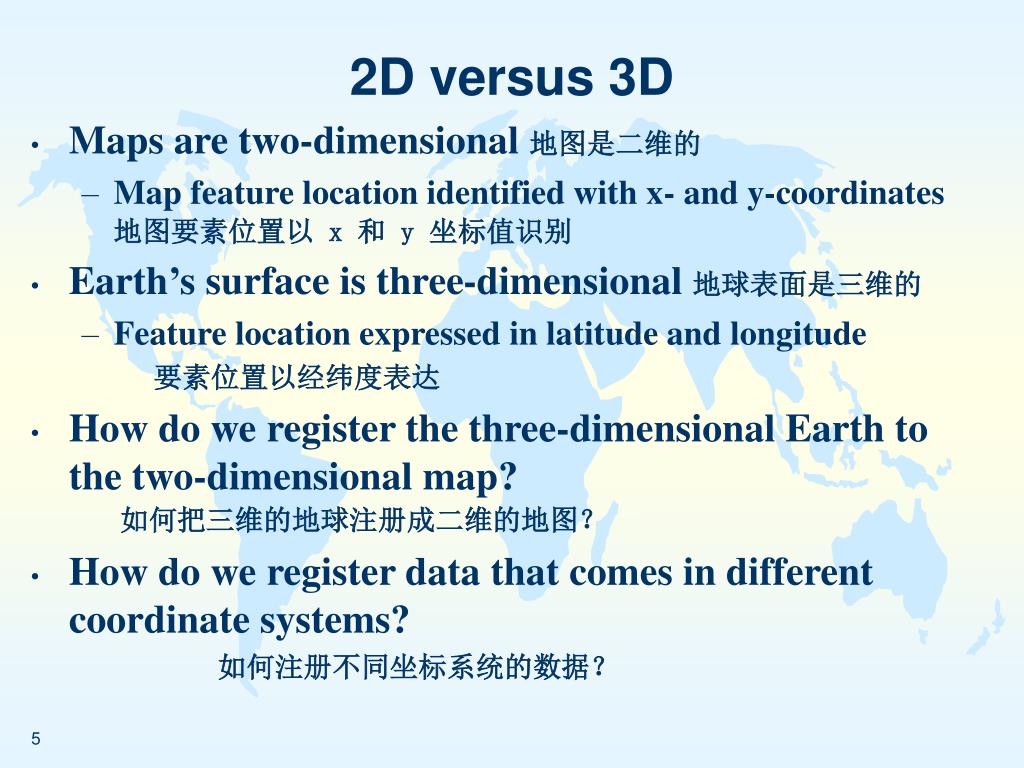 2D versus 3D

• Maps are two-dimensional 地图是二维的
– Map feature location identified with x- and y-coordinates 地图要素位置以 x 和 y 坐标值识别

• Earth’s surface is three-dimensional 地球表面是三维的
– Feature location expressed in latitude and longitude 要素位置以经纬度表达

• How do we register the three-dimensional Earth to the two-dimensional map?
如何把三维的地球注册成二维的地图?

• How do we register data that comes in different coordinate systems?
如何注册不同坐标系统的数据?

5